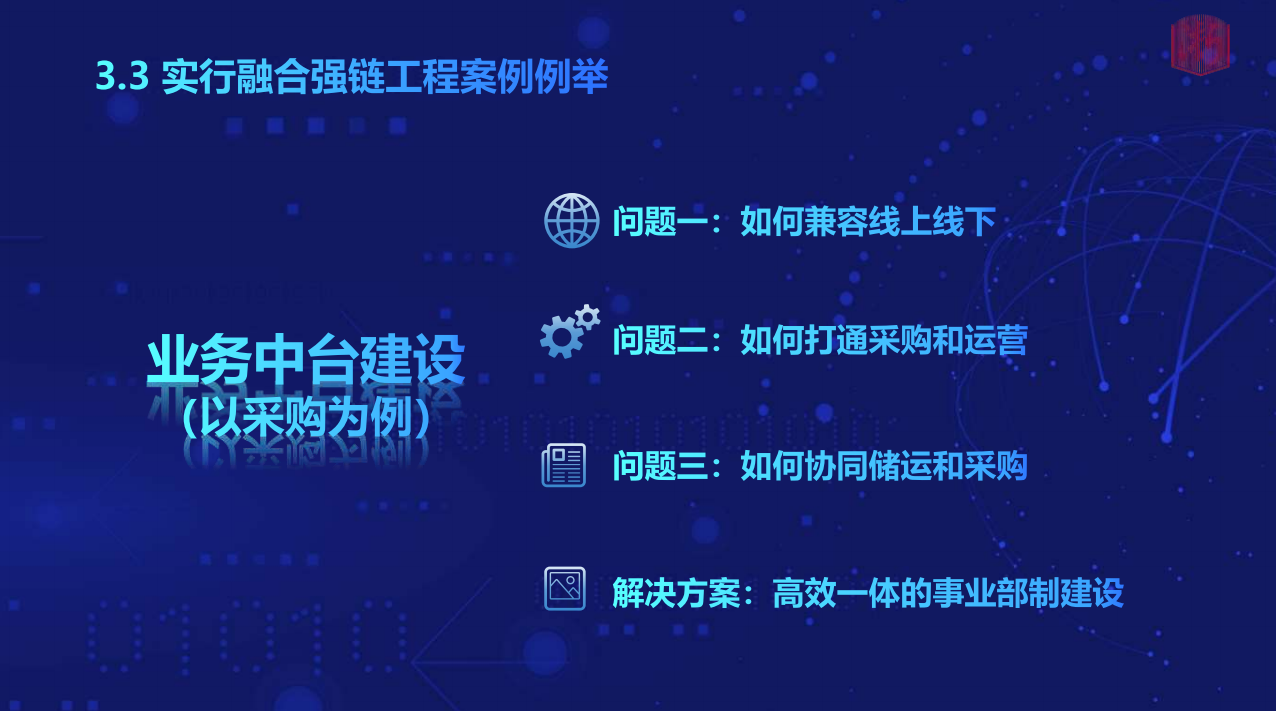 3.3 实行融合强链工程案例例举

业务中台建设
（以采购为例）

问题一：如何兼容线上线下

问题二：如何打通采购和运营

问题三：如何协同储运和采购

解决方案：高效一体的事业部制建设